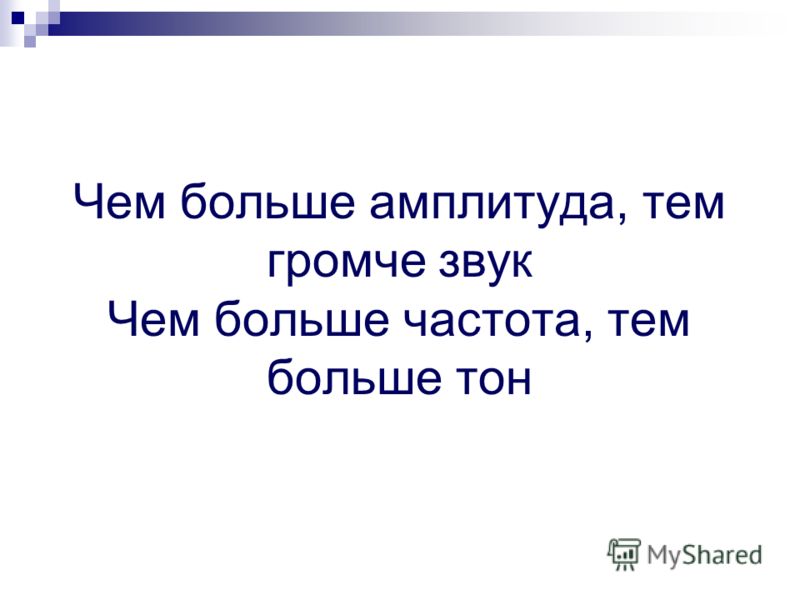 Чем больше амплитуда, тем громче звук
Чем больше частота, тем больше тон

MyShared